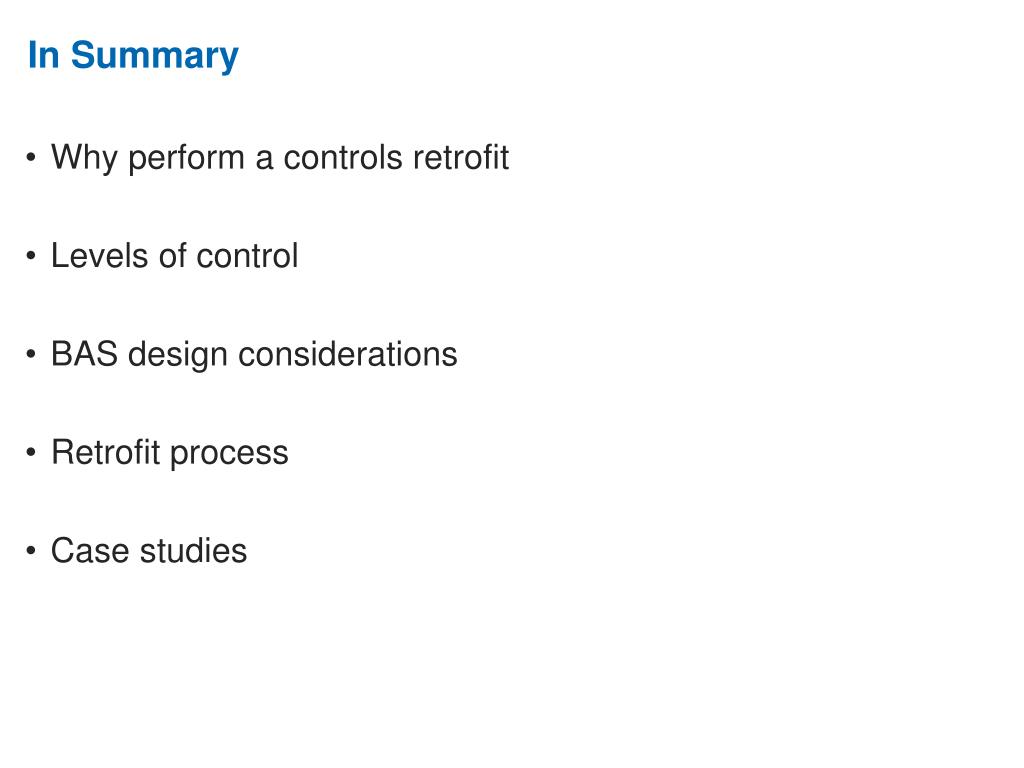 In Summary

• Why perform a controls retrofit

• Levels of control

• BAS design considerations

• Retrofit process

• Case studies